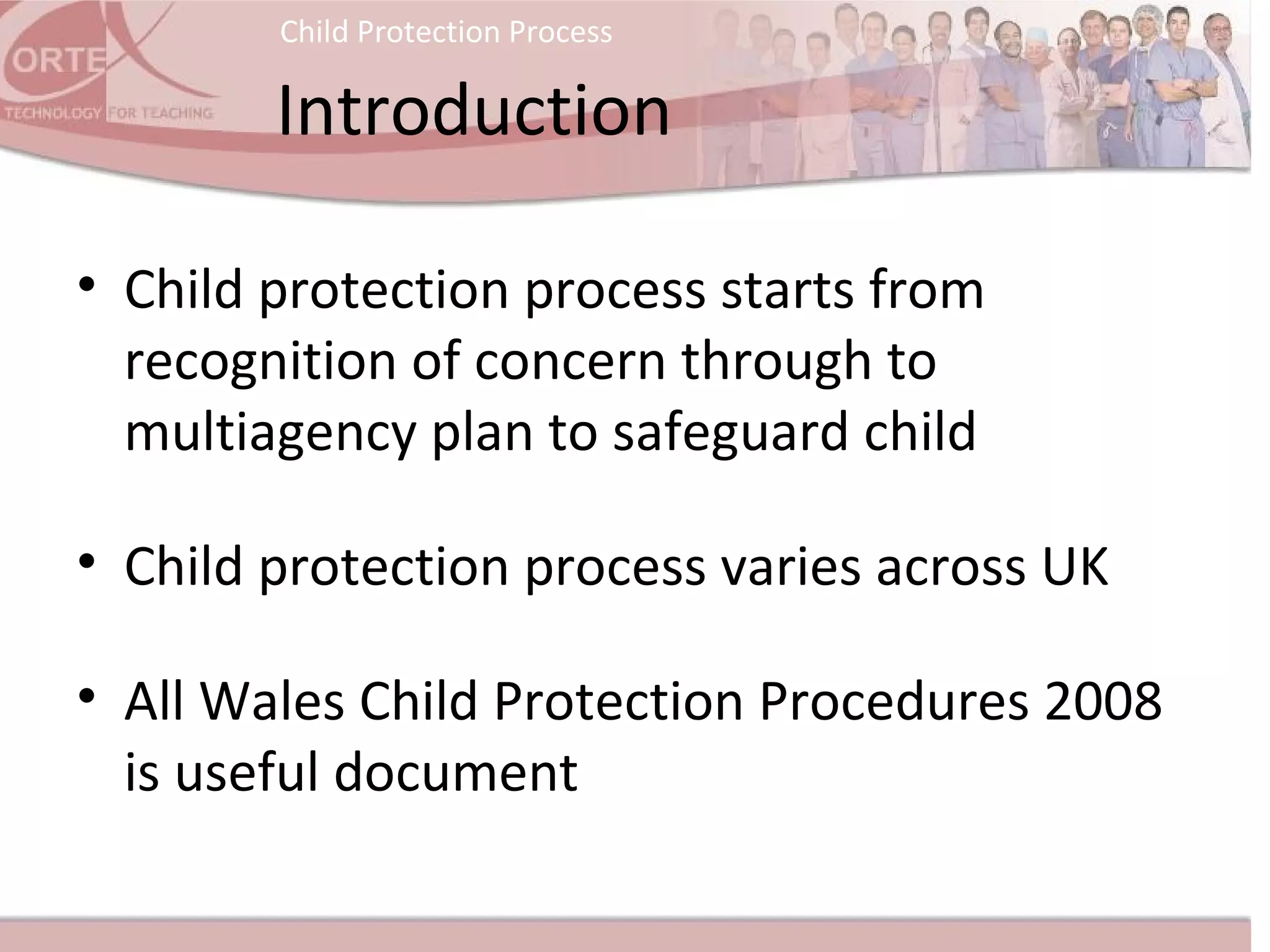 ORTEX
TECHNOLOGY FOR TEACHING

Child Protection Process

Introduction

• Child protection process starts from recognition of concern through to multiagency plan to safeguard child

• Child protection process varies across UK

• All Wales Child Protection Procedures 2008 is useful document